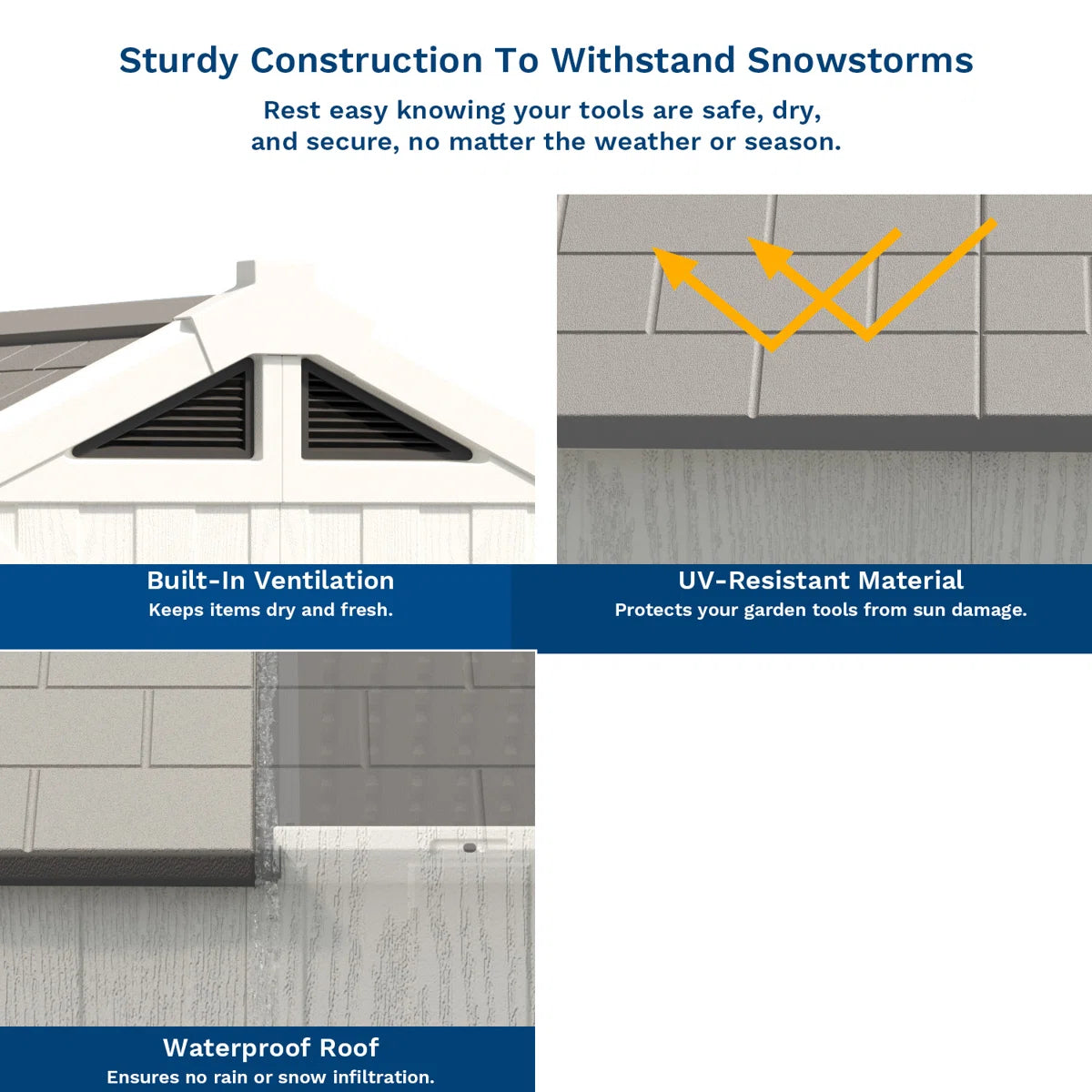 Sturdy Construction To Withstand Snowstorms

Rest easy knowing your tools are safe, dry, and secure, no matter the weather or season.

Built-In Ventilation
Keeps items dry and fresh.

UV-Resistant Material
Protects your garden tools from sun damage.

Waterproof Roof
Ensures no rain or snow infiltration.